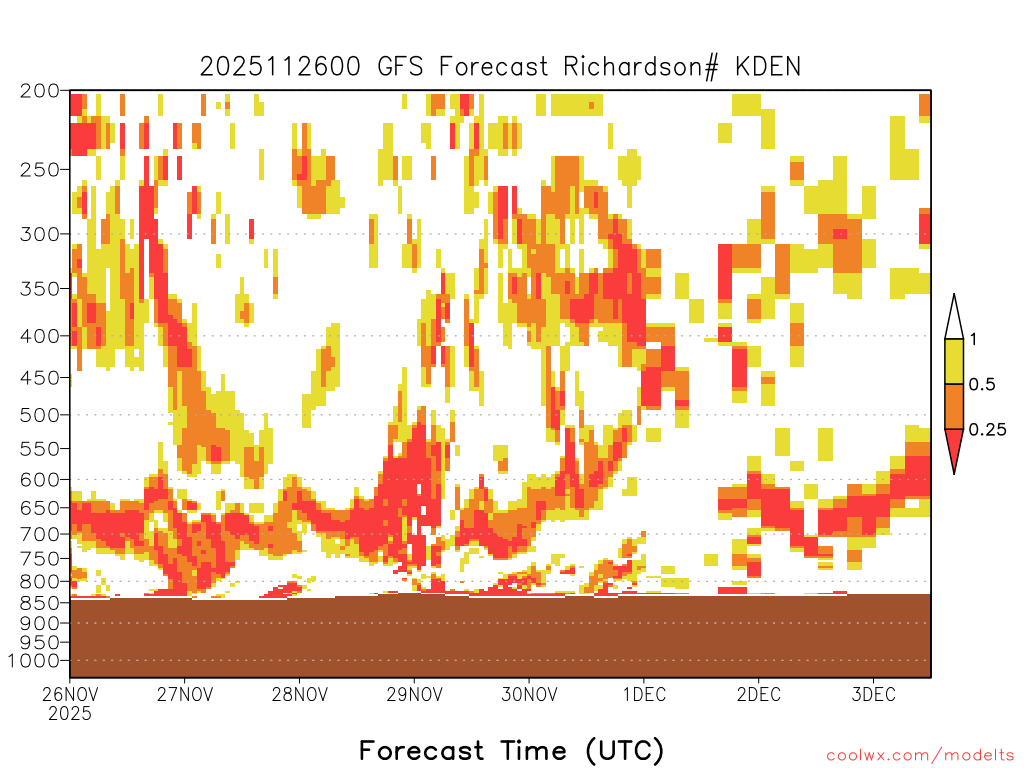 2025112600 GFS Forecast Richardson# KDEN

200
250
300
350
400
450
500
550
600
650
700
750
800
850
900
950
1000

1
0.5
0.25

26NOV
2025
27NOV
28NOV
29NOV
30NOV
1DEC
2DEC
3DEC

Forecast Time (UTC)

coolwx.com/modelts